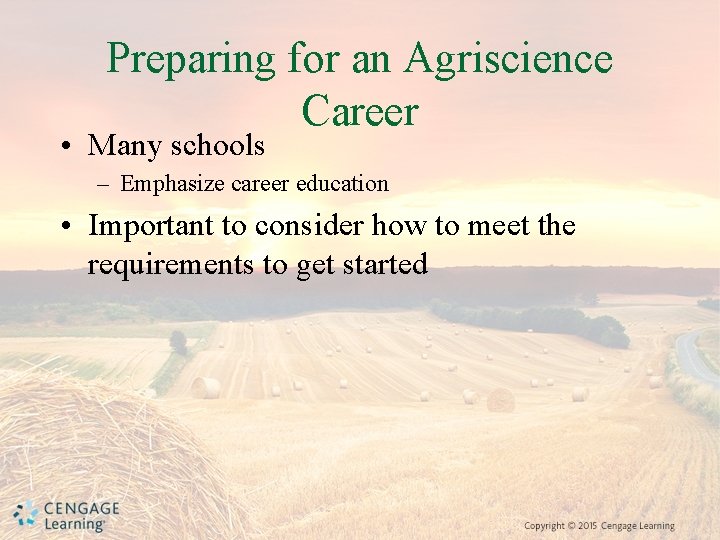 Preparing for an Agriscience Career

• Many schools
– Emphasize career education
• Important to consider how to meet the requirements to get started

CENGAGE Learning

Copyright © 2015 Cengage Learning